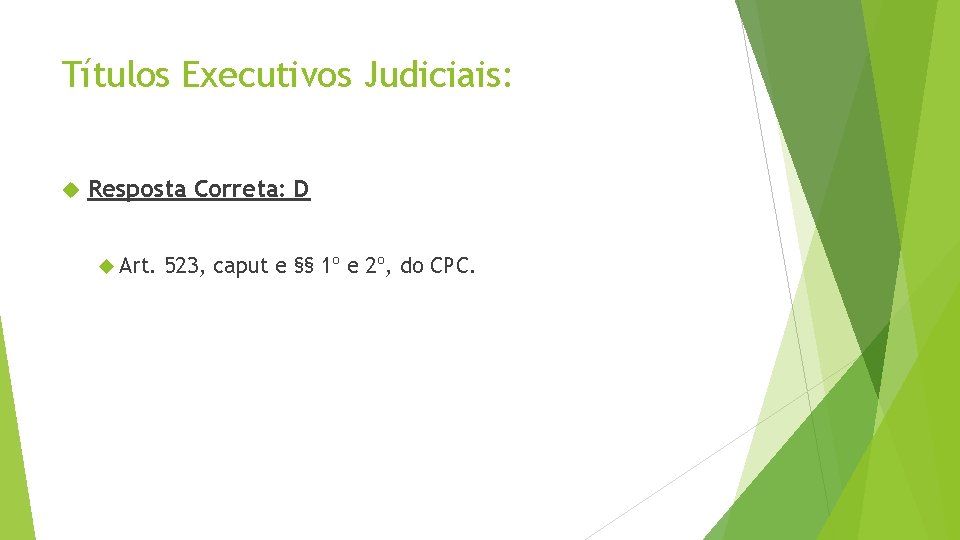 Títulos Executivos Judiciais:

Resposta Correta: D

Art. 523, caput e §§ 1º e 2º, do CPC.